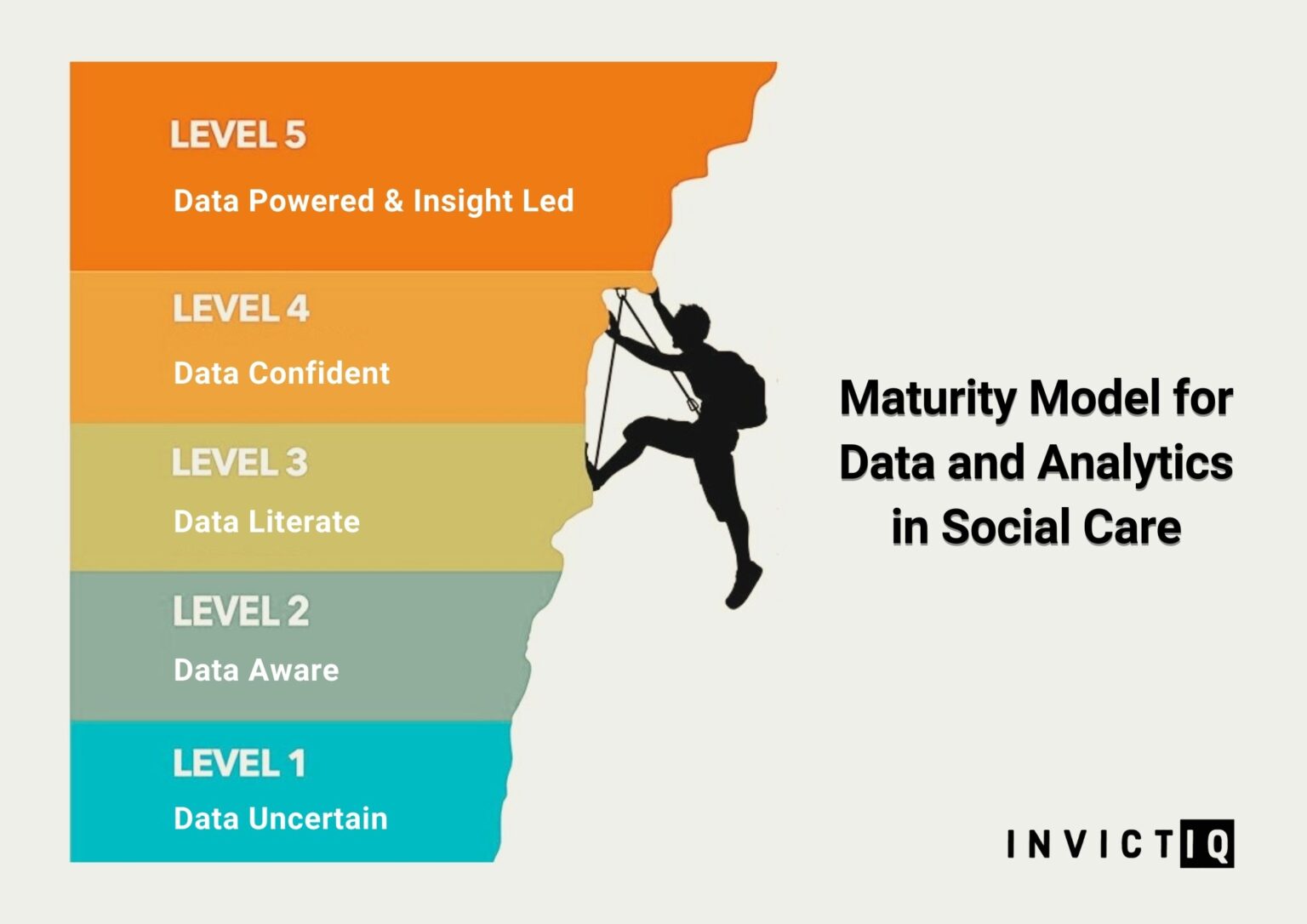 LEVEL 5

Data Powered & Insight Led

LEVEL 4

Data Confident

LEVEL 3

Data Literate

LEVEL 2

Data Aware

LEVEL 1

Data Uncertain

Maturity Model for Data and Analytics in Social Care

INVICTIQ